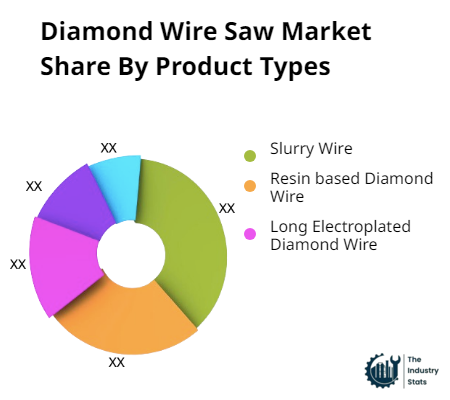 Diamond Wire Saw Market Share By Product Types

XX
XX
XX
XX
XX

Slurry Wire
Resin based Diamond Wire
Long Electroplated Diamond Wire

The Industry Stats